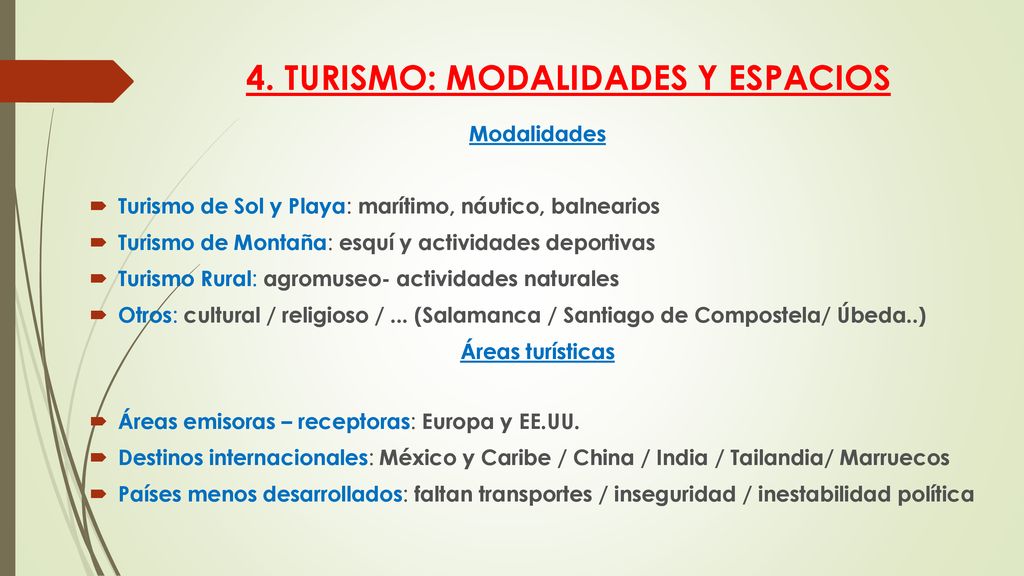 4. TURISMO: MODALIDADES Y ESPACIOS

Modalidades

Turismo de Sol y Playa: marítimo, náutico, balnearios
Turismo de Montaña: esquí y actividades deportivas
Turismo Rural: agromuseo- actividades naturales
Otros: cultural / religioso / ... (Salamanca / Santiago de Compostela/ Úbeda..)

Áreas turísticas

Áreas emisoras – receptoras: Europa y EE.UU.
Destinos internacionales: México y Caribe / China / India / Tailandia/ Marruecos
Países menos desarrollados: faltan transportes / inseguridad / inestabilidad política